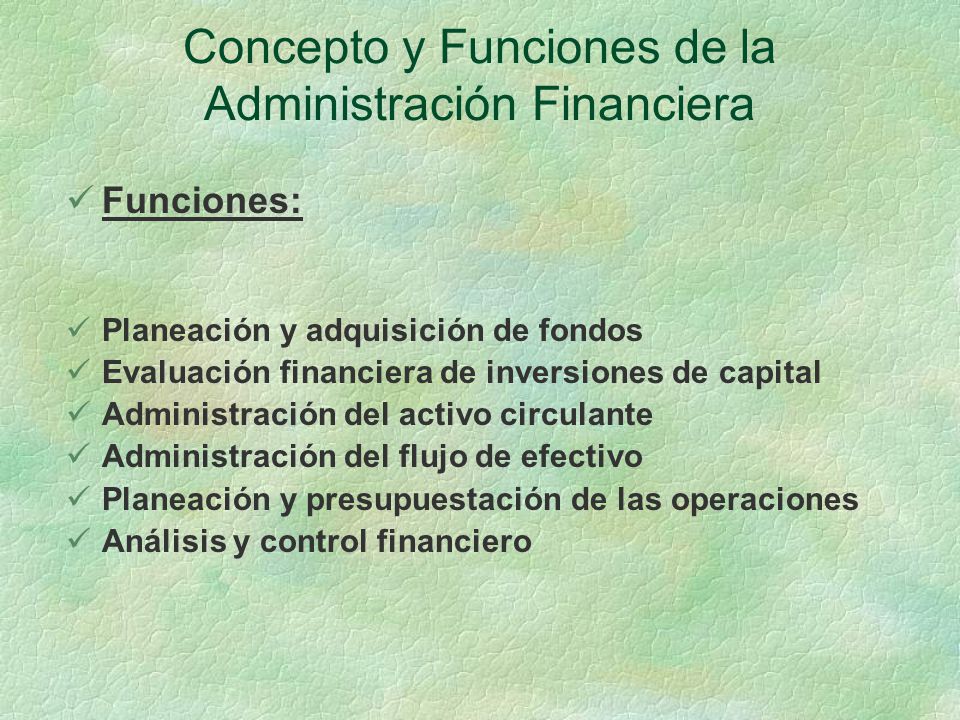 Concepto y Funciones de la Administración Financiera

✓ Funciones:

✓ Planeación y adquisición de fondos
✓ Evaluación financiera de inversiones de capital
✓ Administración del activo circulante
✓ Administración del flujo de efectivo
✓ Planeación y presupuestación de las operaciones
✓ Análisis y control financiero